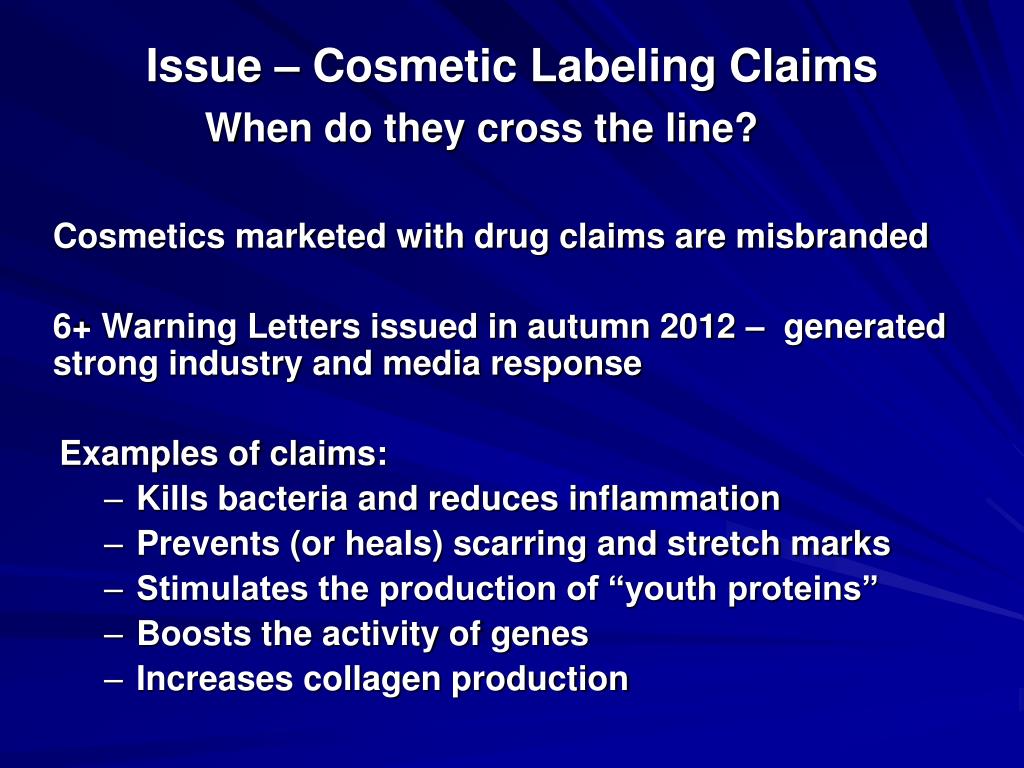 Issue – Cosmetic Labeling Claims
When do they cross the line?

Cosmetics marketed with drug claims are misbranded

6+ Warning Letters issued in autumn 2012 – generated strong industry and media response

Examples of claims:
– Kills bacteria and reduces inflammation
– Prevents (or heals) scarring and stretch marks
– Stimulates the production of “youth proteins”
– Boosts the activity of genes
– Increases collagen production